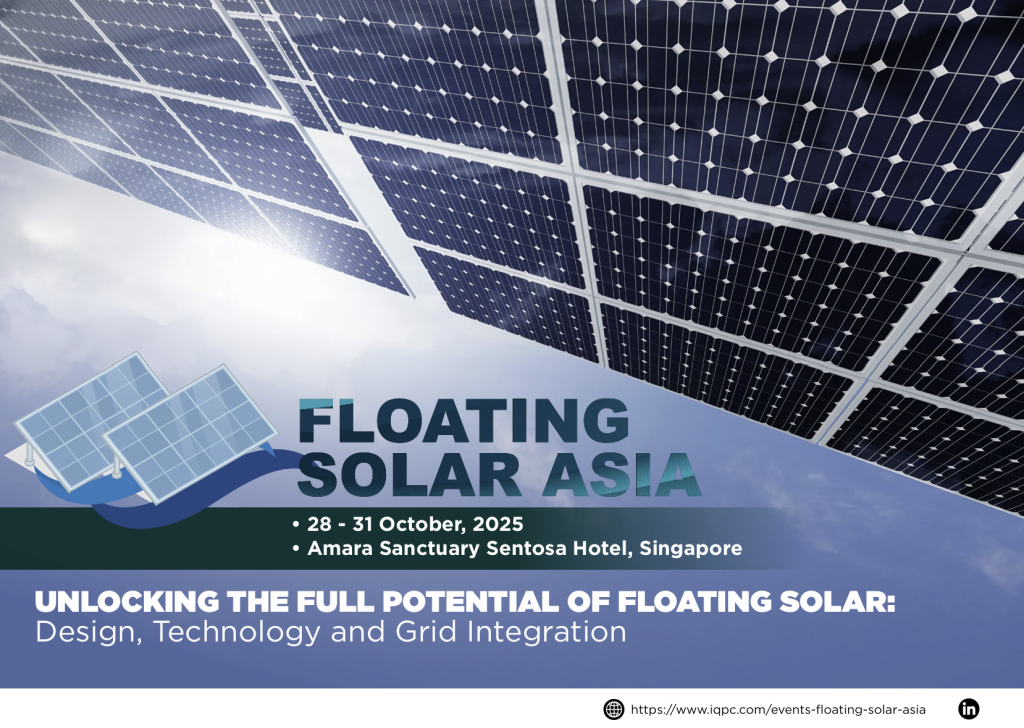 FLOATING SOLAR ASIA

• 28 - 31 October, 2025
• Amara Sanctuary Sentosa Hotel, Singapore

UNLOCKING THE FULL POTENTIAL OF FLOATING SOLAR:
Design, Technology and Grid Integration

https://www.iqpc.com/events-floating-solar-asia